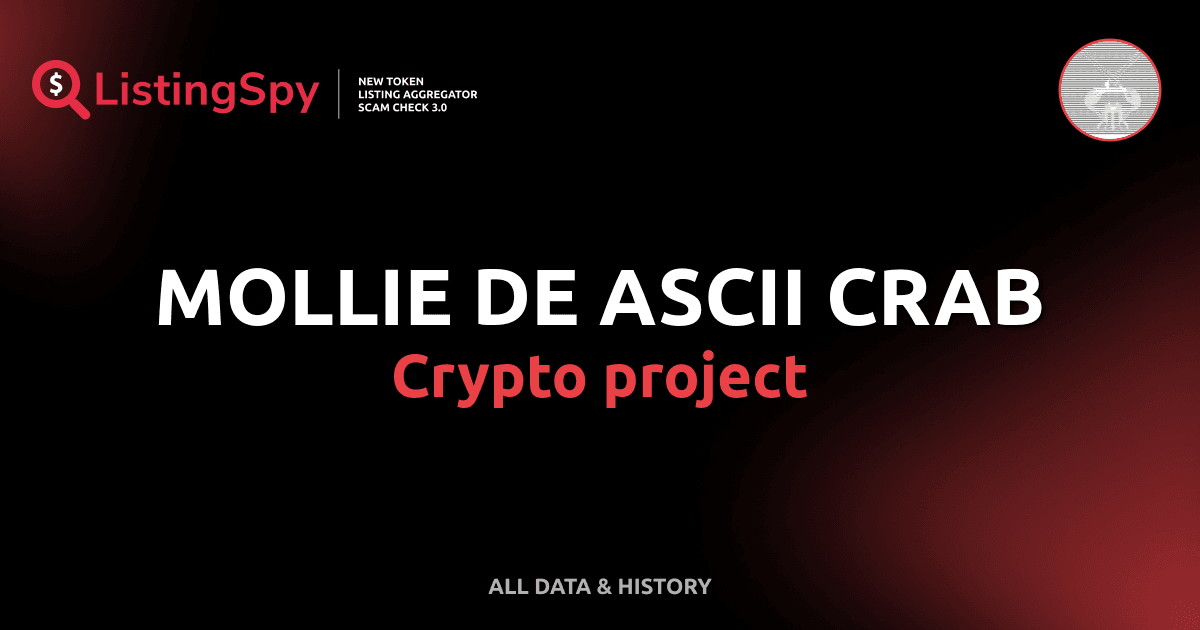 ListingSpy
NEW TOKEN
LISTING AGGREGATOR
SCAM CHECK 3.0

MOLLIE DE ASCII CRAB
Crypto project

ALL DATA & HISTORY